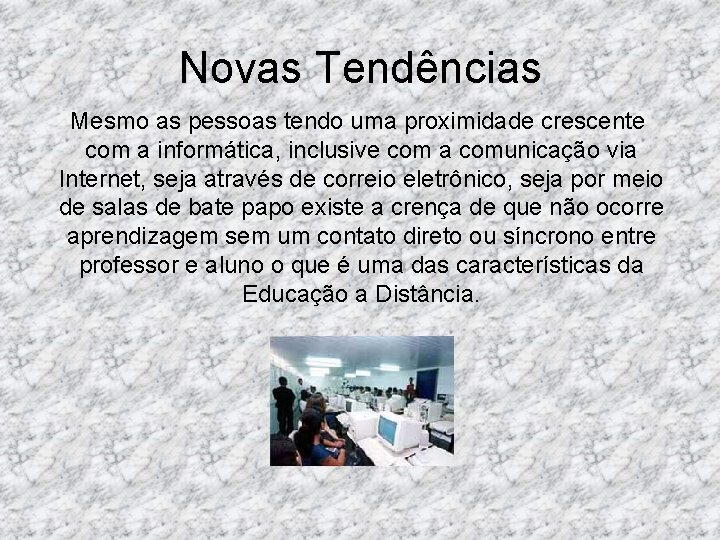 Novas Tendências

Mesmo as pessoas tendo uma proximidade crescente com a informática, inclusive com a comunicação via Internet, seja através de correio eletrônico, seja por meio de salas de bate papo existe a crença de que não ocorre aprendizagem sem um contato direto ou síncrono entre professor e aluno o que é uma das características da Educação a Distância.